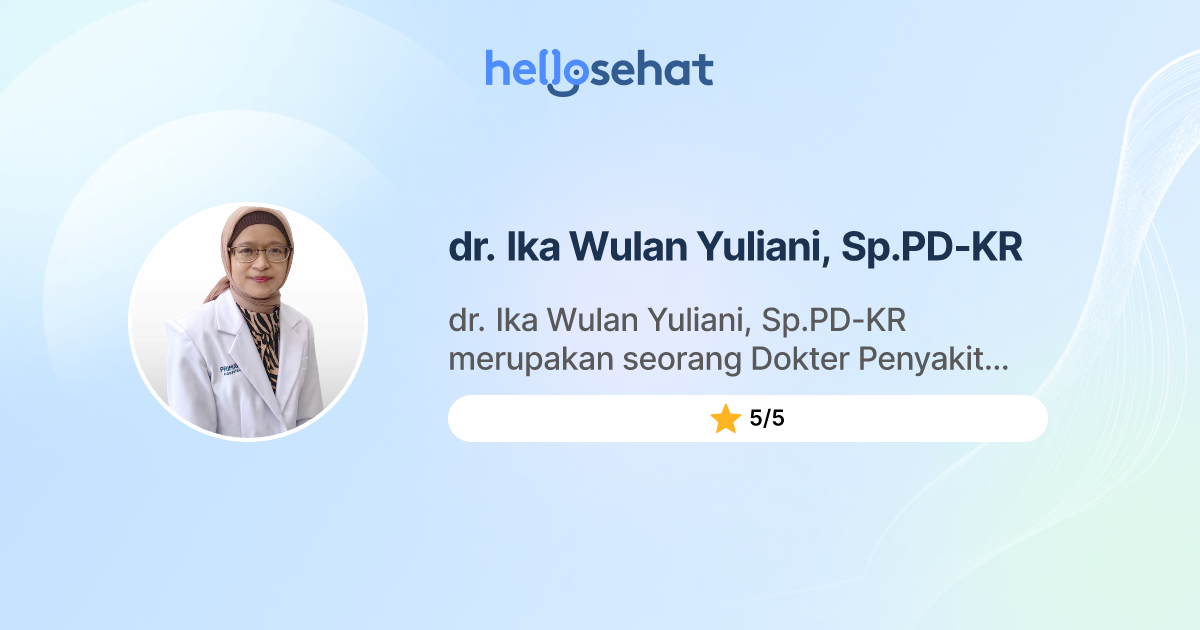 hellosehat

dr. Ika Wulan Yuliani, Sp.PD-KR

dr. Ika Wulan Yuliani, Sp.PD-KR merupakan seorang Dokter Penyakit...

5/5